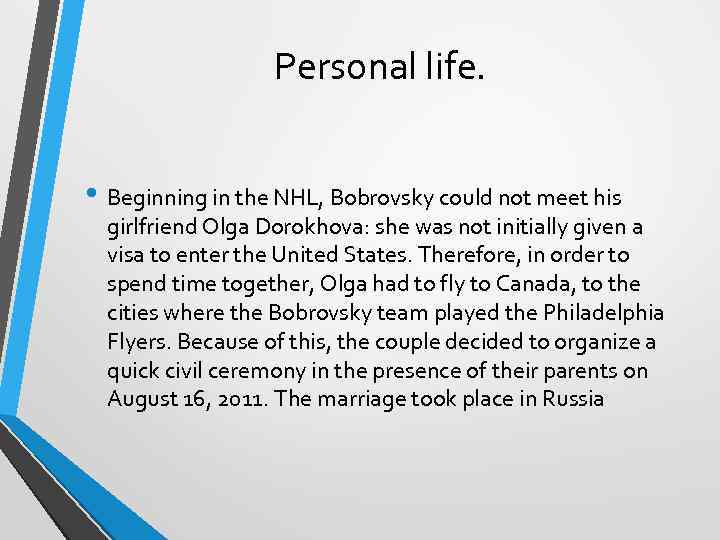 Personal life.

• Beginning in the NHL, Bobrovsky could not meet his girlfriend Olga Dorokhova: she was not initially given a visa to enter the United States. Therefore, in order to spend time together, Olga had to fly to Canada, to the cities where the Bobrovsky team played the Philadelphia Flyers. Because of this, the couple decided to organize a quick civil ceremony in the presence of their parents on August 16, 2011. The marriage took place in Russia